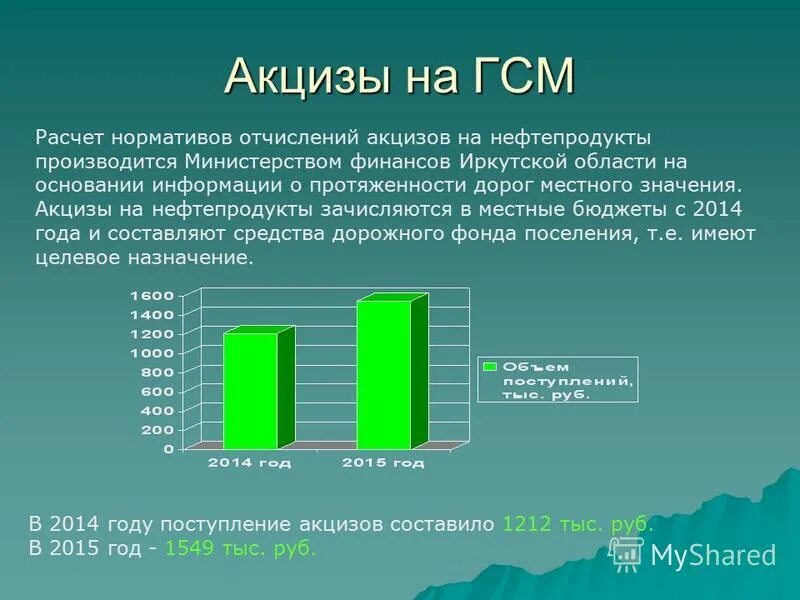 Акцизы на ГСМ

Расчет нормативов отчислений акцизов на нефтепродукты производится Министерством финансов Иркутской области на основании информации о протяженности дорог местного значения. Акцизы на нефтепродукты зачисляются в местные бюджеты с 2014 года и составляют средства дорожного фонда поселения, т.е. имеют целевое назначение.

1600
1400
1200
1000
800
600
400
200
0
2014 год
2015 год
Объем поступлений, тыс. руб.

В 2014 году поступление акцизов составило 1212 тыс. руб.
В 2015 год - 1549 тыс. руб.

MyShared